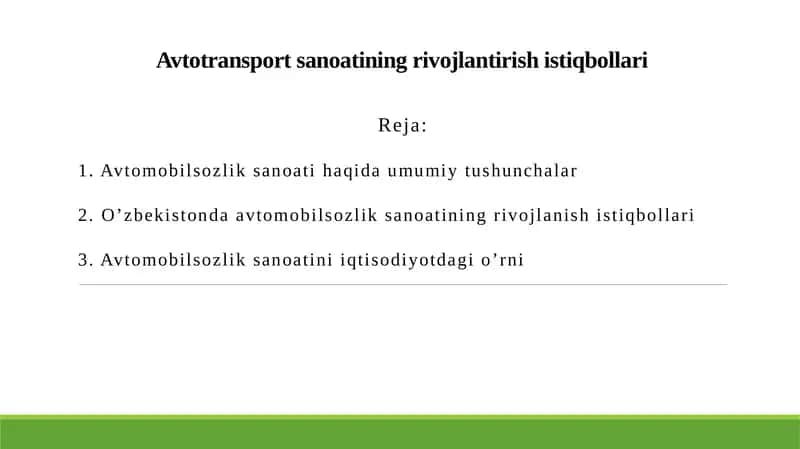 Avtotransport sanoatining rivojlantirish istiqbollari

Reja:

1. Avtomobilsozlik sanoati haqida umumiy tushunchalar

2. O’zbekistonda avtomobilsozlik sanoatining rivojlanish istiqbollari

3. Avtomobilsozlik sanoatini iqtisodiyotdagi o’rni